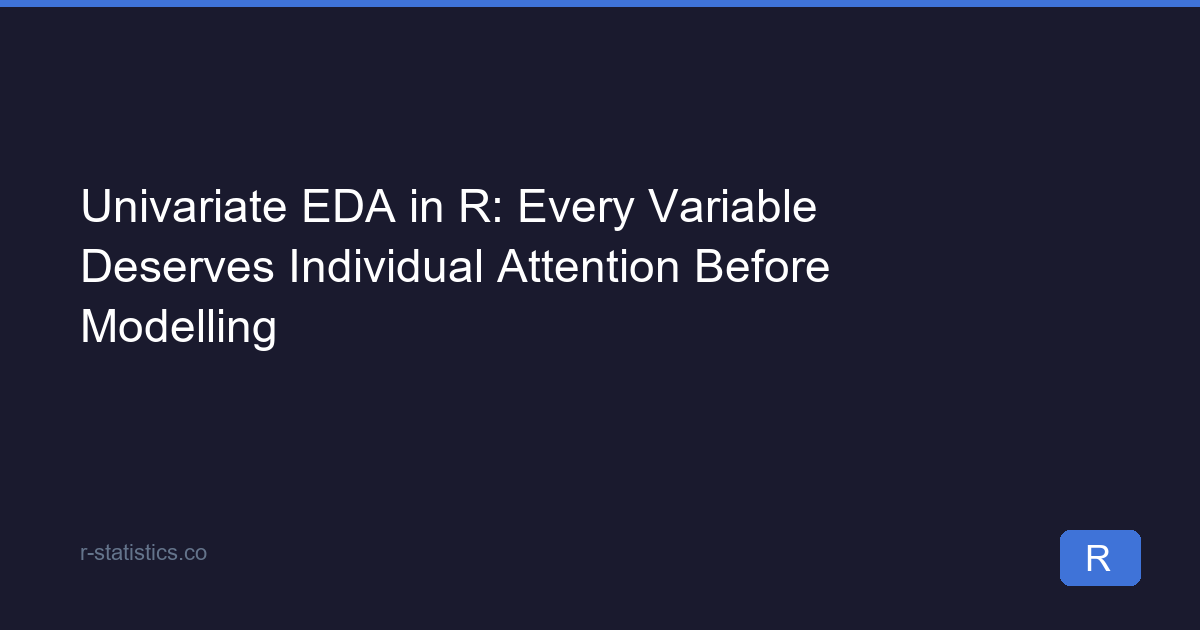 Univariate EDA in R: Every Variable Deserves Individual Attention Before Modelling

r-statistics.co

R